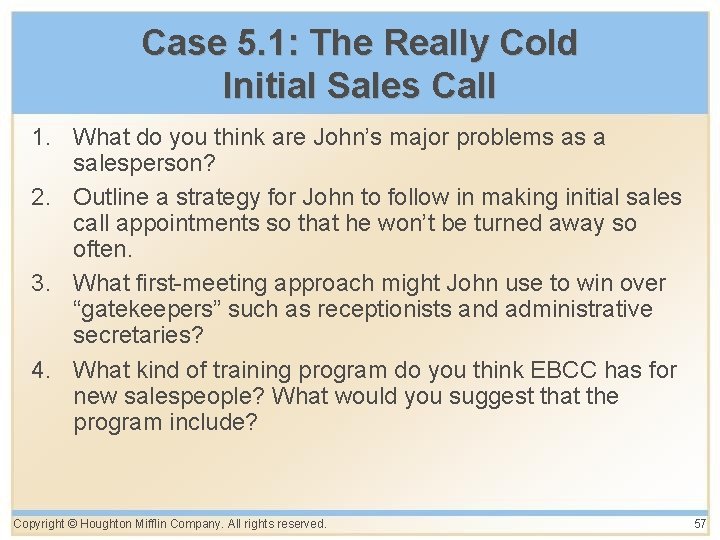 Case 5.1: The Really Cold Initial Sales Call

1. What do you think are John’s major problems as a salesperson?
2. Outline a strategy for John to follow in making initial sales call appointments so that he won’t be turned away so often.
3. What first-meeting approach might John use to win over “gatekeepers” such as receptionists and administrative secretaries?
4. What kind of training program do you think EBCC has for new salespeople? What would you suggest that the program include?

Copyright © Houghton Mifflin Company. All rights reserved.

57